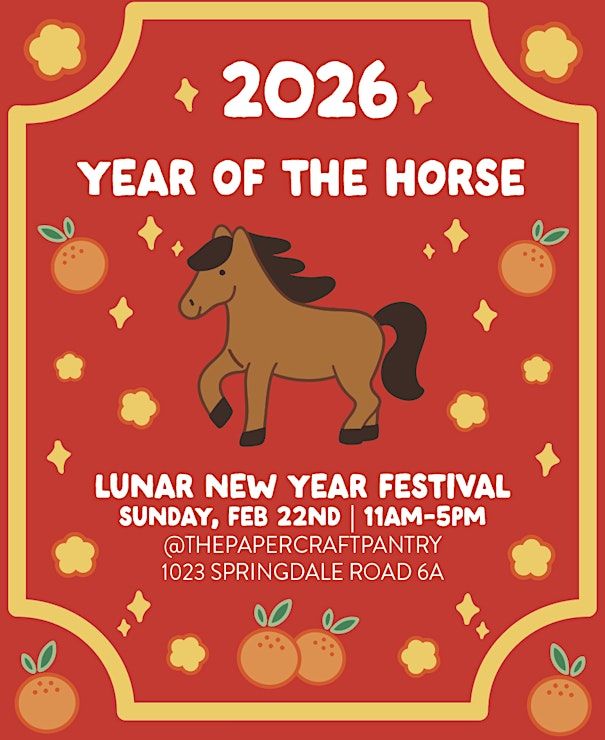 2026

YEAR OF THE HORSE

LUNAR NEW YEAR FESTIVAL
SUNDAY, FEB 22ND | 11AM-5PM
@THEPAPERCRAFTPANTRY
1023 SPRINGDALE ROAD 6A